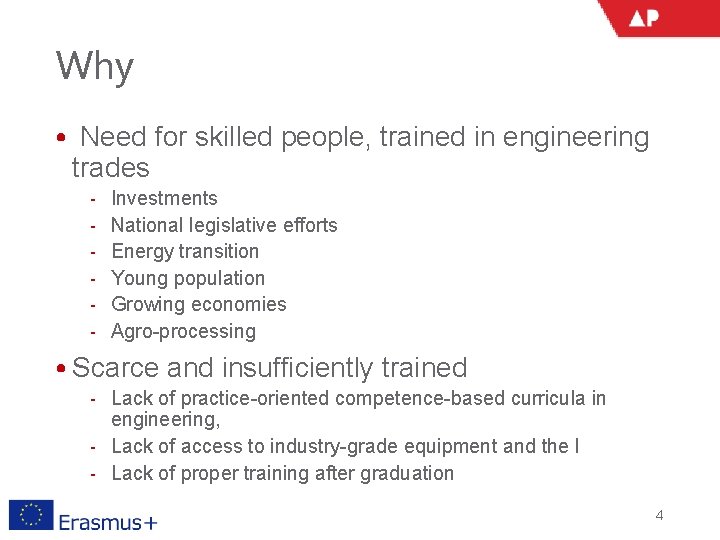 AP

Why

• Need for skilled people, trained in engineering trades
- Investments
- National legislative efforts
- Energy transition
- Young population
- Growing economies
- Agro-processing

• Scarce and insufficiently trained
- Lack of practice-oriented competence-based curricula in engineering,
- Lack of access to industry-grade equipment and the l
- Lack of proper training after graduation

Erasmus+

4